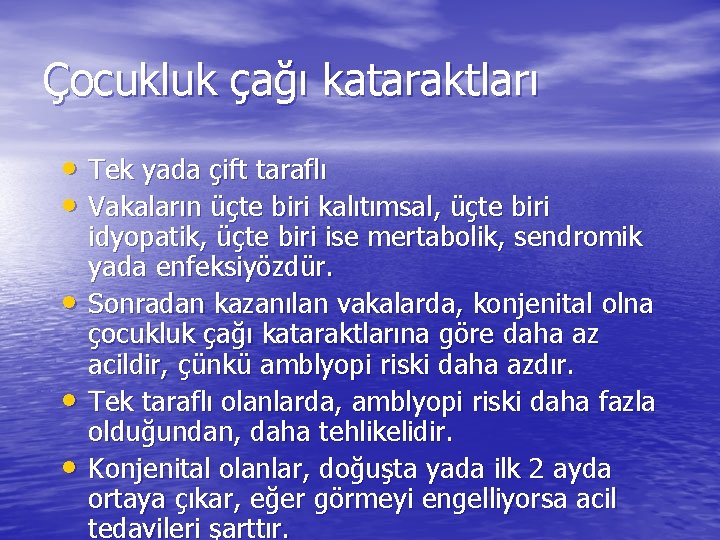 Çocukluk çağı kataraktları

• Tek yada çift taraflı
• Vakaların üçte biri kalıtımsal, üçte biri idyopatik, üçte biri ise mertabolik, sendromik yada enfeksiyözdür.
• Sonradan kazanılan vakalarda, konjenital olna çocukluk çağı kataraktlarına göre daha az acildir, çünkü amblyopi riski daha azdır.
• Tek taraflı olanlarda, amblyopi riski daha fazla olduğundan, daha tehlikelidir.
• Konjenital olanlar, doğuşta yada ilk 2 ayda ortaya çıkar, eğer görmeyi engelliyorsa acil tedavileri şarttır.